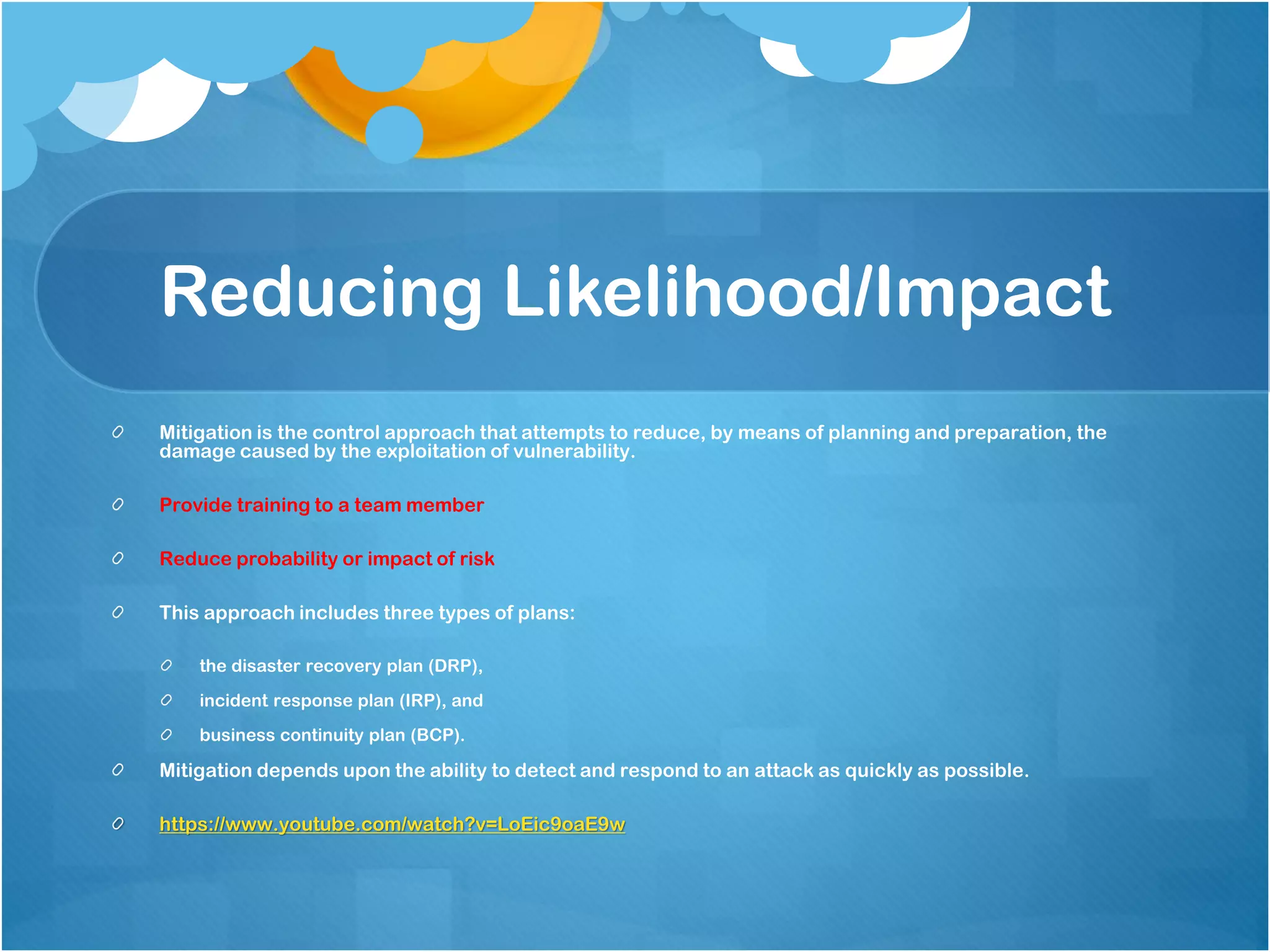 Reducing Likelihood/Impact

Mitigation is the control approach that attempts to reduce, by means of planning and preparation, the damage caused by the exploitation of vulnerability.

Provide training to a team member

Reduce probability or impact of risk

This approach includes three types of plans:

the disaster recovery plan (DRP),

incident response plan (IRP), and

business continuity plan (BCP).

Mitigation depends upon the ability to detect and respond to an attack as quickly as possible.

https://www.youtube.com/watch?v=LoEic9oaE9w